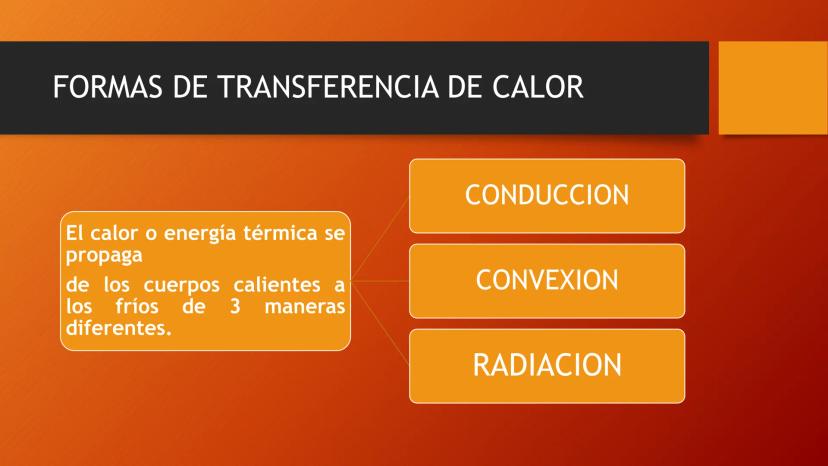 FORMAS DE TRANSFERENCIA DE CALOR

El calor o energía térmica se propaga

de los cuerpos calientes a los fríos de 3 maneras diferentes.

CONDUCCION

CONVEXION

RADIACION